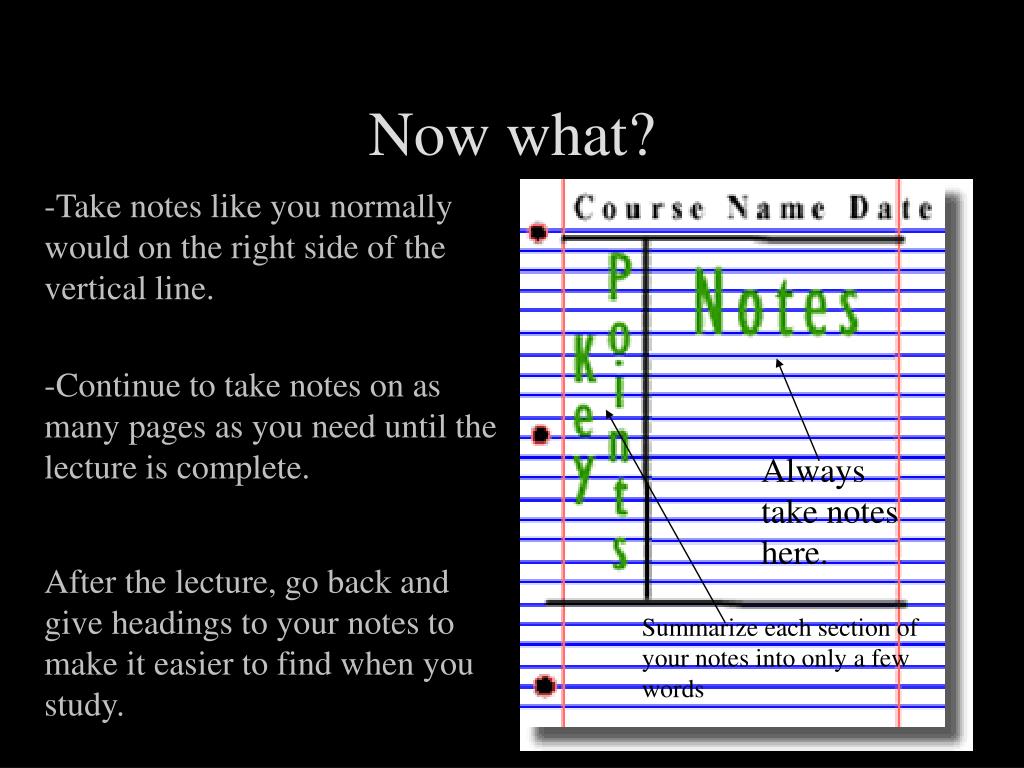 Now what?

-Take notes like you normally would on the right side of the vertical line.

-Continue to take notes on as many pages as you need until the lecture is complete.

After the lecture, go back and give headings to your notes to make it easier to find when you study.

Course Name Date

Key Points

Notes

Always take notes here.

Summarize each section of your notes into only a few words